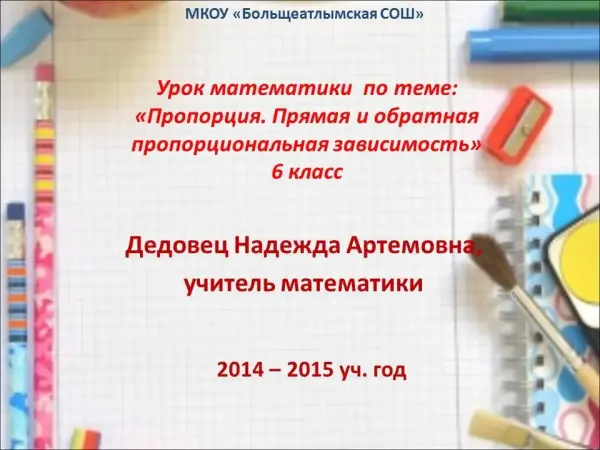 МКОУ «Большеатлымская СОШ»

Урок математики по теме: «Пропорция. Прямая и обратная пропорциональная зависимость» 6 класс

Дедовец Надежда Артемовна, учитель математики

2014 – 2015 уч. год